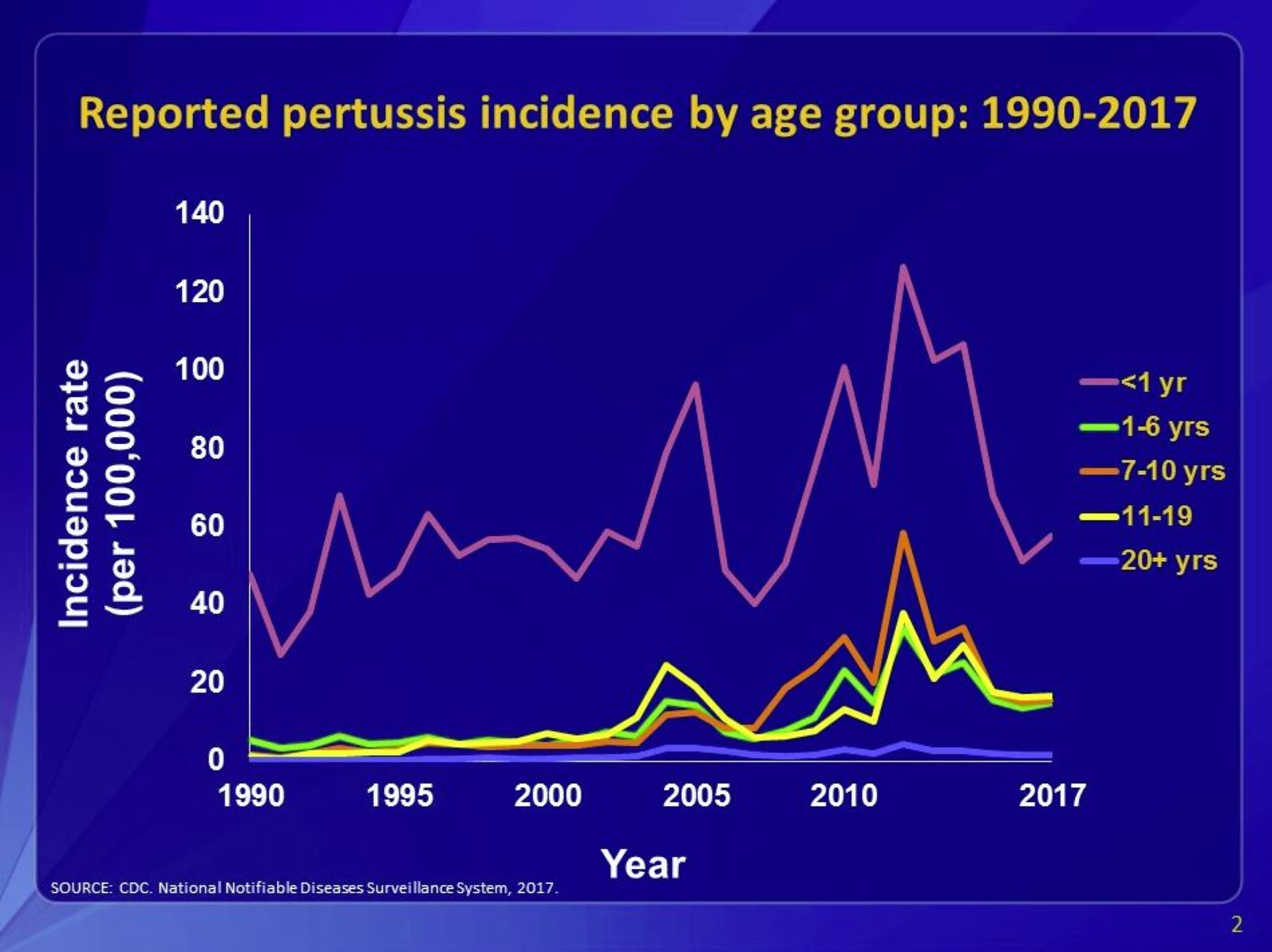 Reported pertussis incidence by age group: 1990-2017

Incidence rate (per 100,000)

140
120
100
80
60
40
20
0

1990
1995
2000
2005
2010
2017

Year

<1 yr
1-6 yrs
7-10 yrs
11-19
20+ yrs

SOURCE: CDC. National Notifiable Diseases Surveillance System, 2017.

2